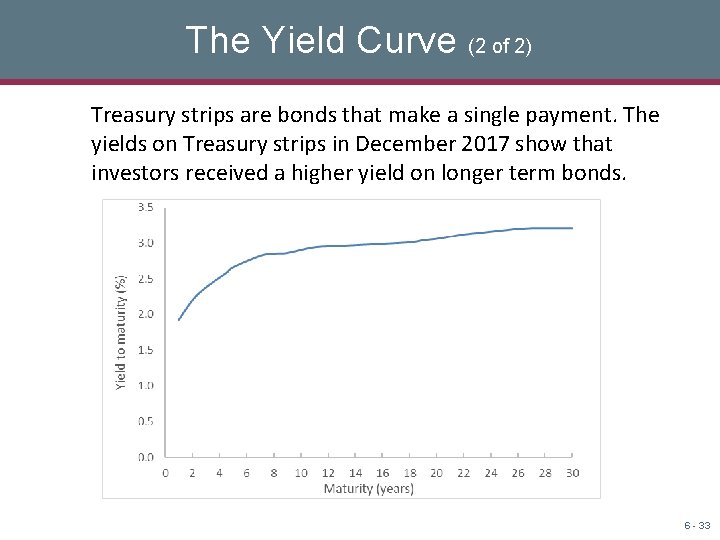 The Yield Curve (2 of 2)

Treasury strips are bonds that make a single payment. The yields on Treasury strips in December 2017 show that investors received a higher yield on longer term bonds.

3.5
3.0
2.5
2.0
1.5
1.0
0.5
0.0
Yield to maturity (%)
0 2 4 6 8 10 12 14 16 18 20 22 24 26 28 30
Maturity (years)

6 - 33